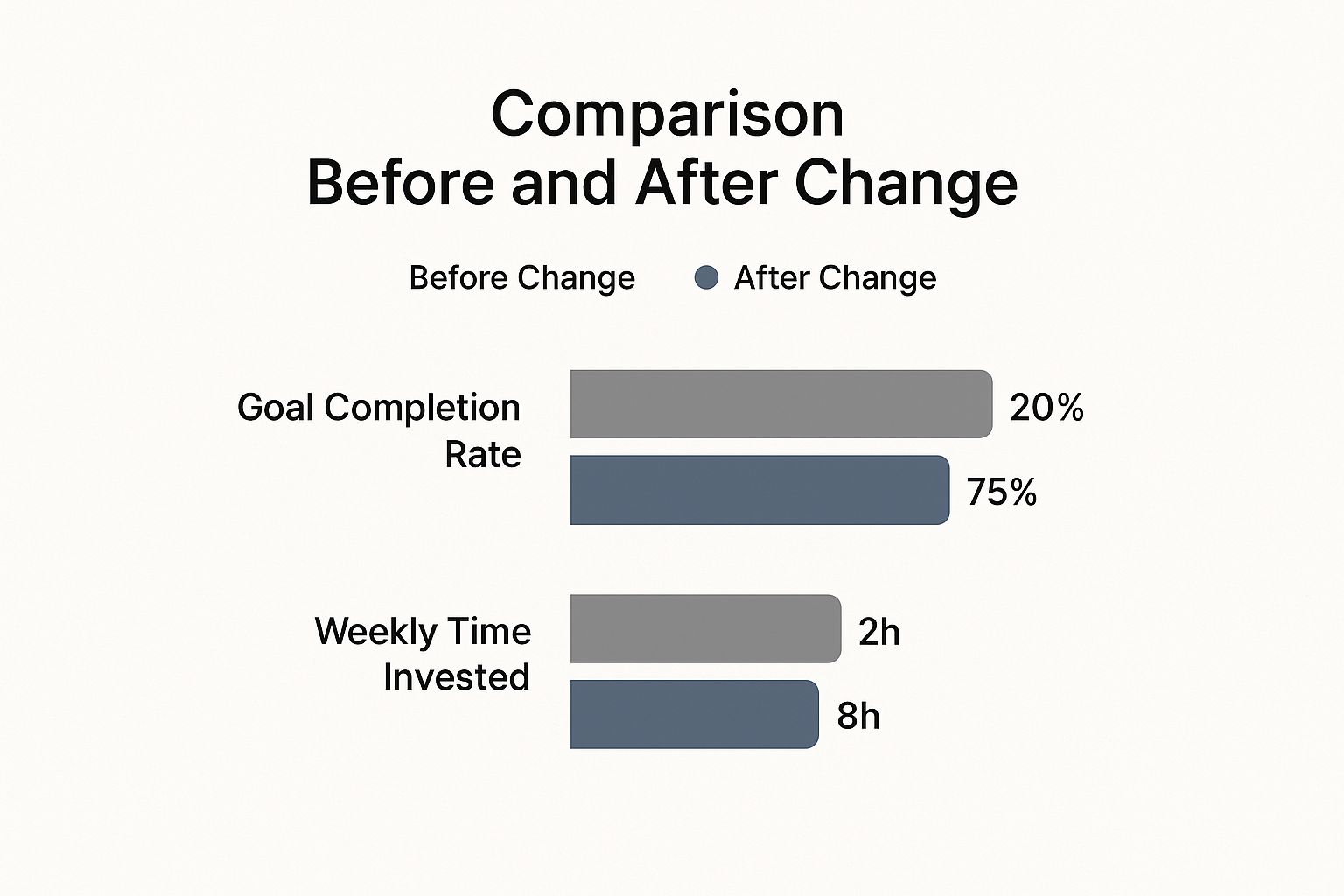 Comparison
Before and After Change

Before Change
After Change

Goal Completion Rate
20%
75%

Weekly Time Invested
2h
8h